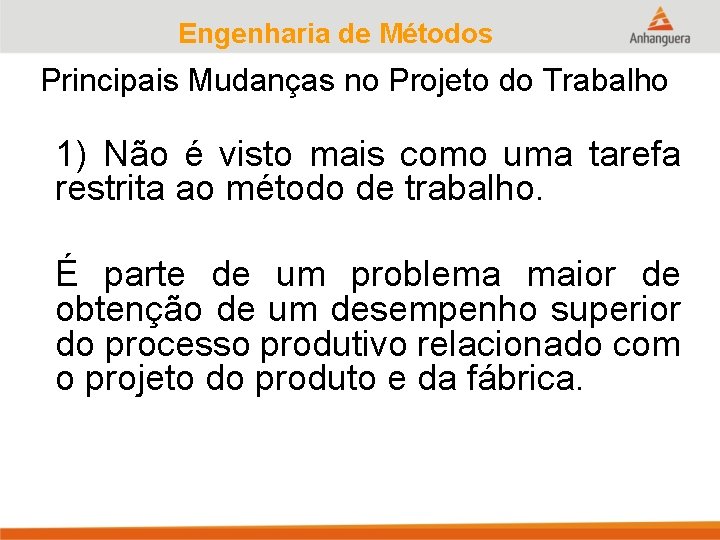 Engenharia de Métodos

Anhanguera

Principais Mudanças no Projeto do Trabalho

1) Não é visto mais como uma tarefa restrita ao método de trabalho.

É parte de um problema maior de obtenção de um desempenho superior do processo produtivo relacionado com o projeto do produto e da fábrica.